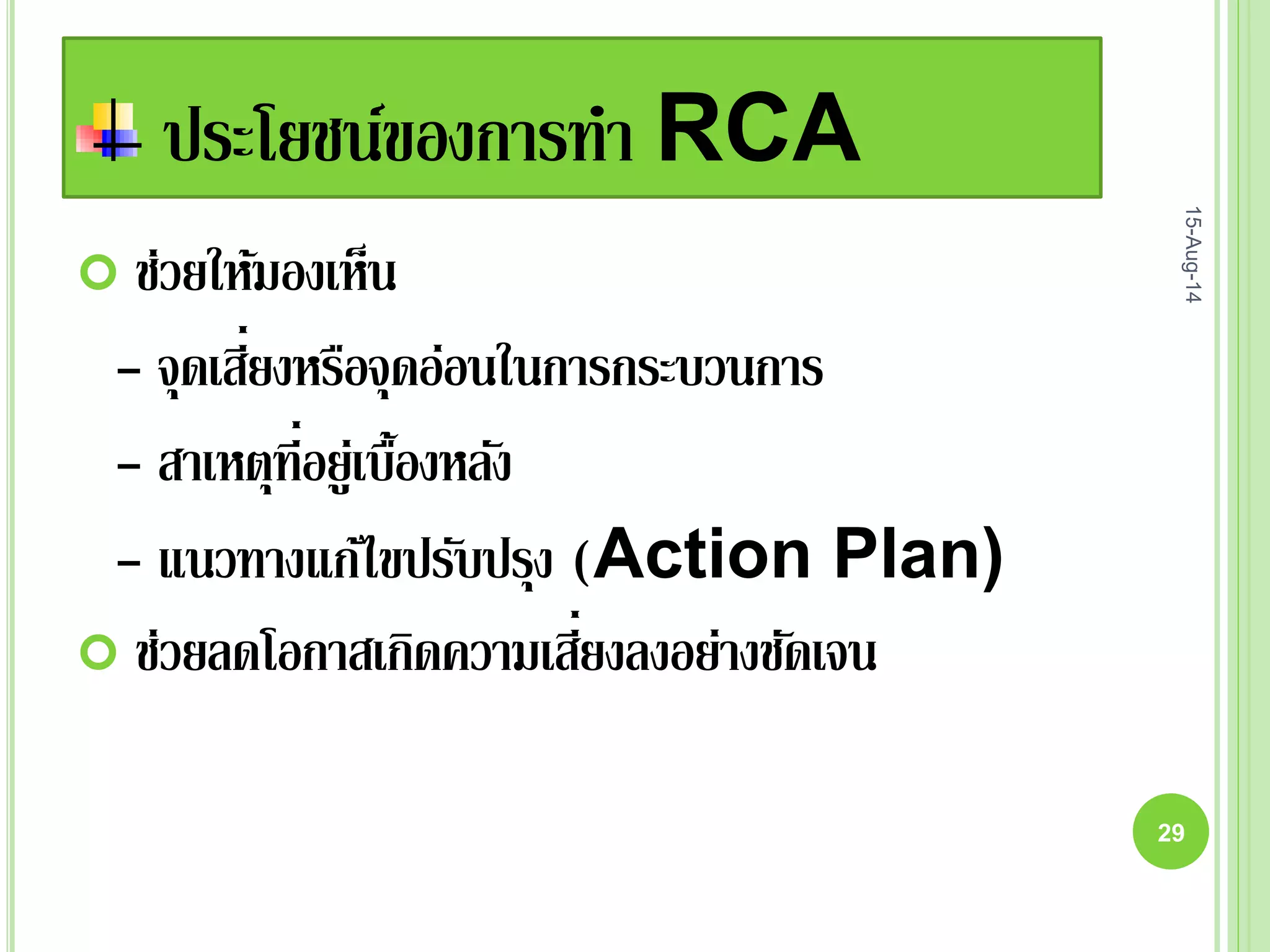 ประโยชน์ของการทำ RCA

15-Aug-14

ช่วยให้มองเห็น

– จุดเสี่ยงหรือจุดอ่อนในการกระบวนการ

– สาเหตุที่อยู่เบื้องหลัง

– แนวทางแก้ไขปรับปรุง (Action Plan)

ช่วยลดโอกาสเกิดความเสี่ยงลงอย่างชัดเจน

29